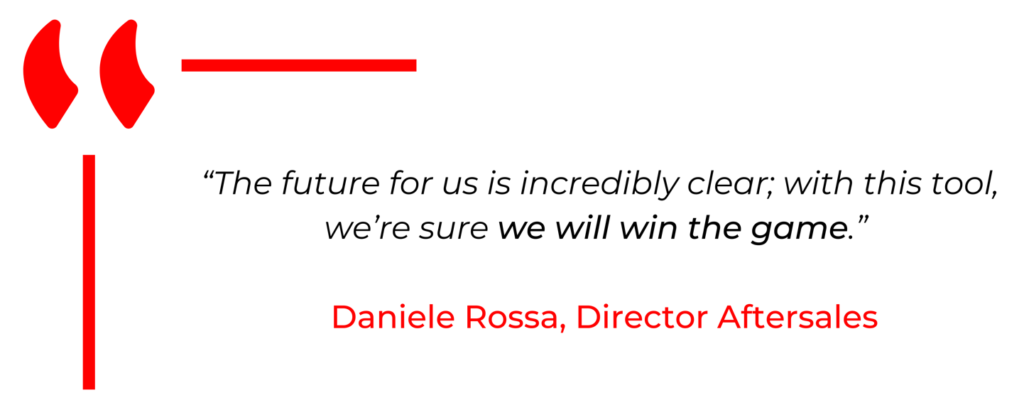 “The future for us is incredibly clear; with this tool, we’re sure we will win the game.”

Daniele Rossa, Director Aftersales